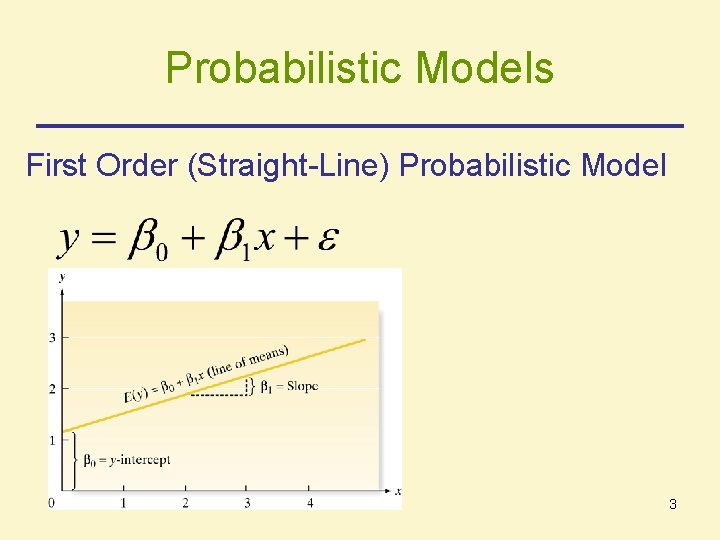 Probabilistic Models

First Order (Straight-Line) Probabilistic Model

$y = \beta_0 + \beta_1 x + \varepsilon$

y

3

2

1

0

1

2

3

4

x

$E(y) = \beta_0 + \beta_1 x$ (line of means)

$\beta_1$ = Slope

$\beta_0$ = y-intercept

3